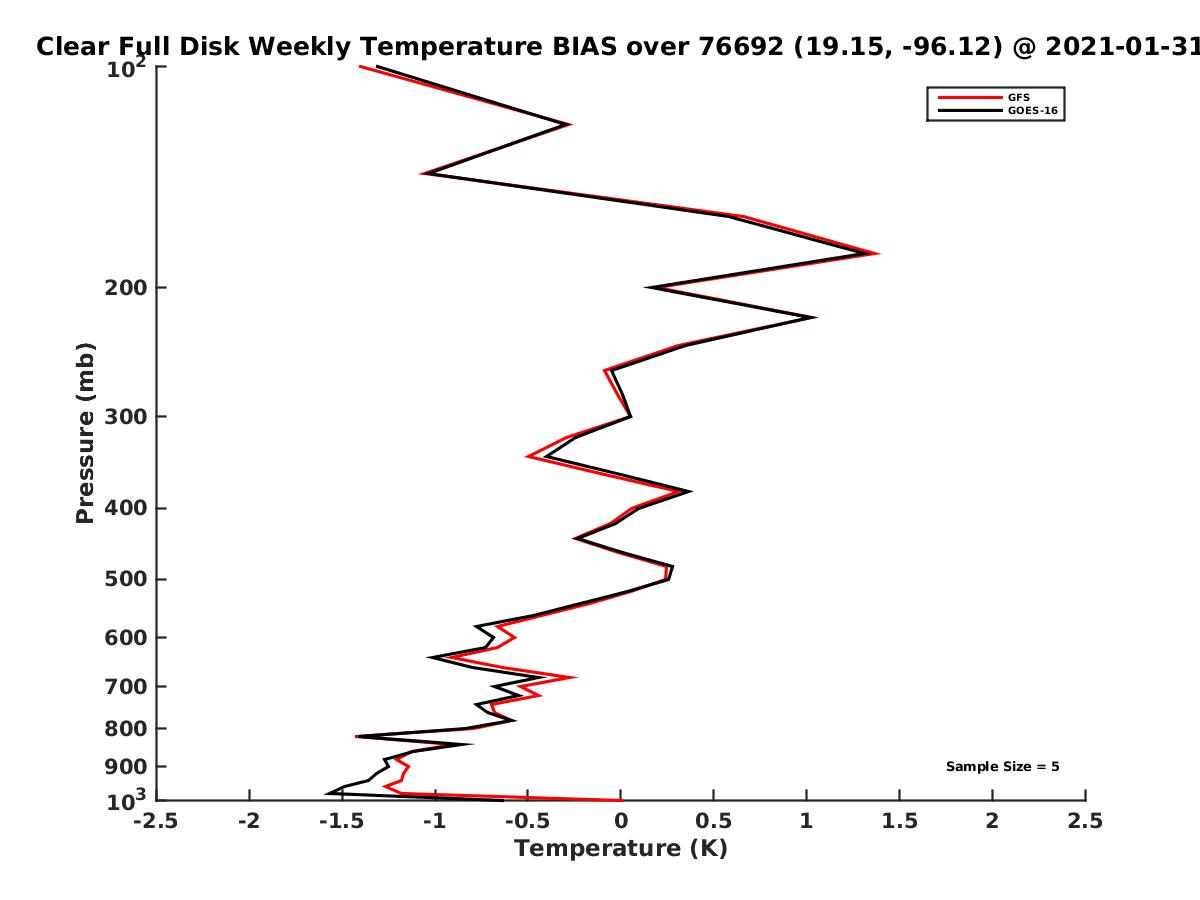 Clear Full Disk Weekly Temperature BIAS over 76692 (19.15, -96.12) @ 2021-01-31

GFS
GOES-16

Pressure (mb)

$10^2$
200
300
400
500
600
700
800
900
$10^3$

Sample Size = 5

-2.5
-2
-1.5
-1
-0.5
0
0.5
1
1.5
2
2.5
Temperature (K)